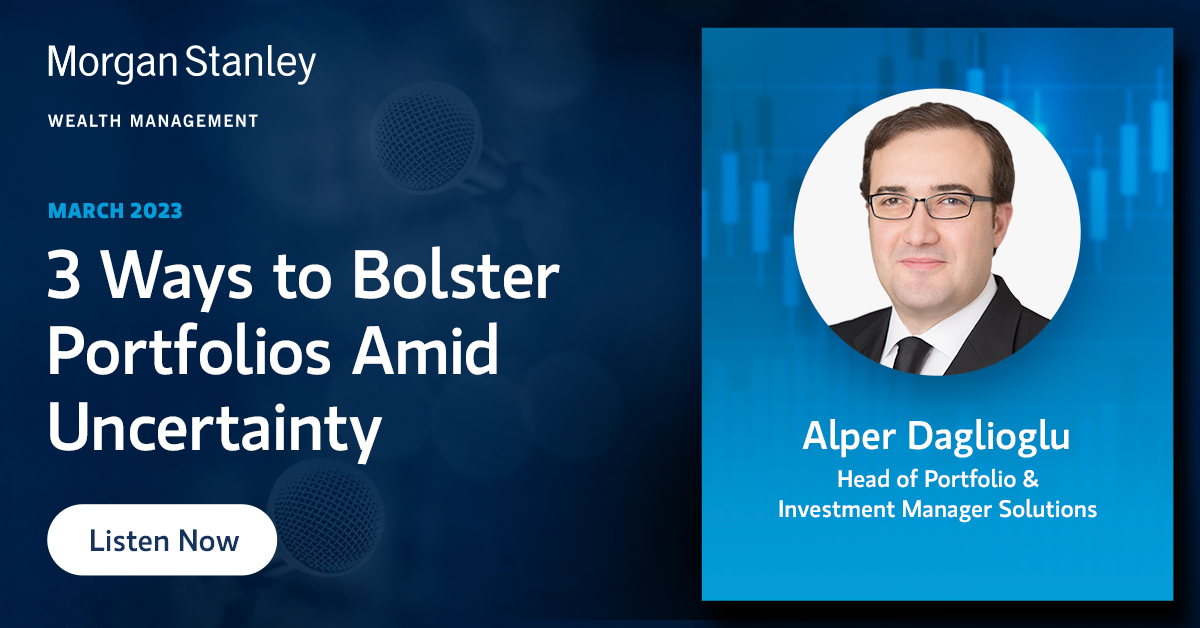 Morgan Stanley

WEALTH MANAGEMENT

MARCH 2023

3 Ways to Bolster Portfolios Amid Uncertainty

Listen Now

Alper Daglioglu

Head of Portfolio & Investment Manager Solutions